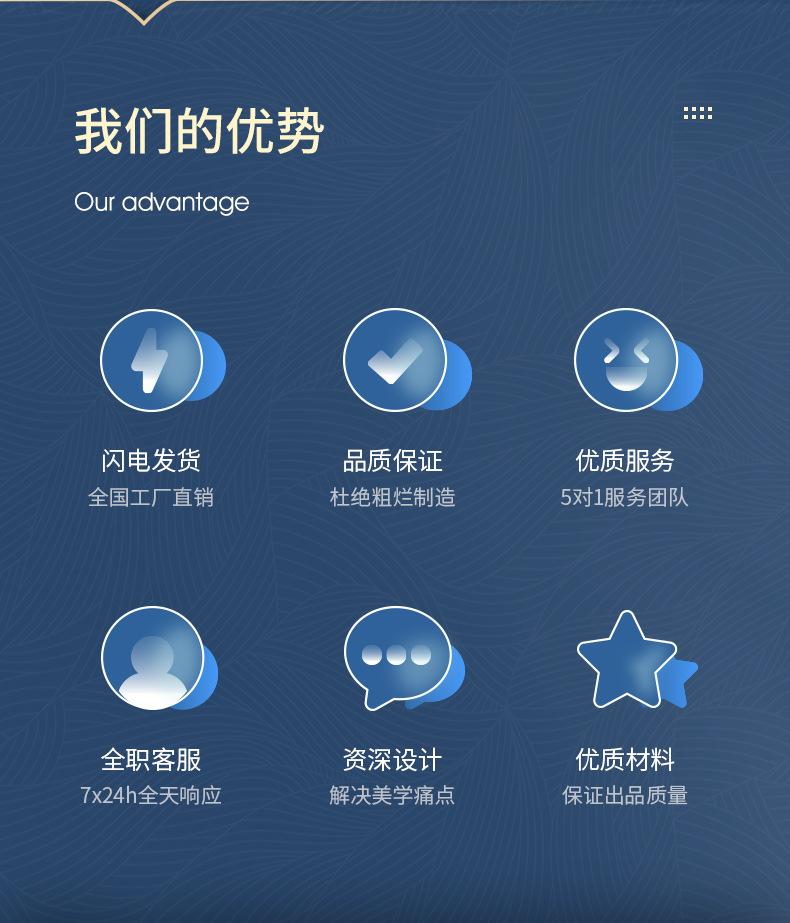 我们的优势

Our advantage

闪电发货
全国工厂直销

品质保证
杜绝粗烂制造

优质服务
5对1服务团队

全职客服
7x24h全天响应

资深设计
解决美学痛点

优质材料
保证出品质量